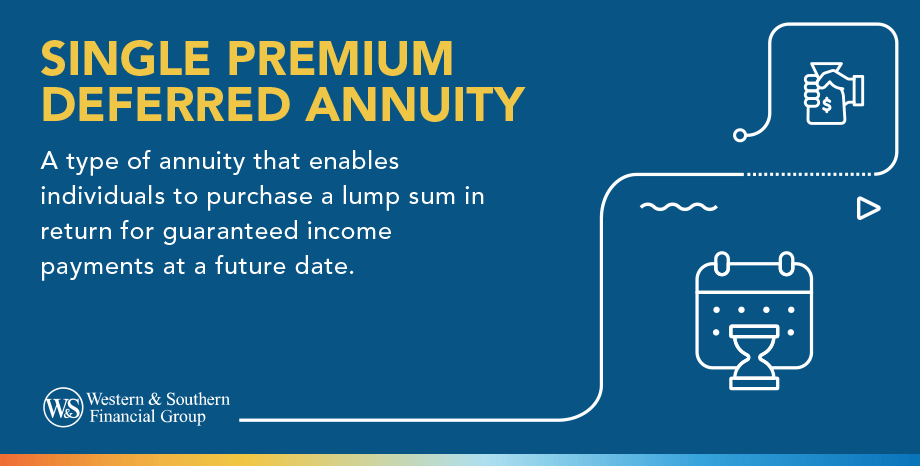 SINGLE PREMIUM DEFERRED ANNUITY

A type of annuity that enables individuals to purchase a lump sum in return for guaranteed income payments at a future date.

$

W&S Western & Southern Financial Group